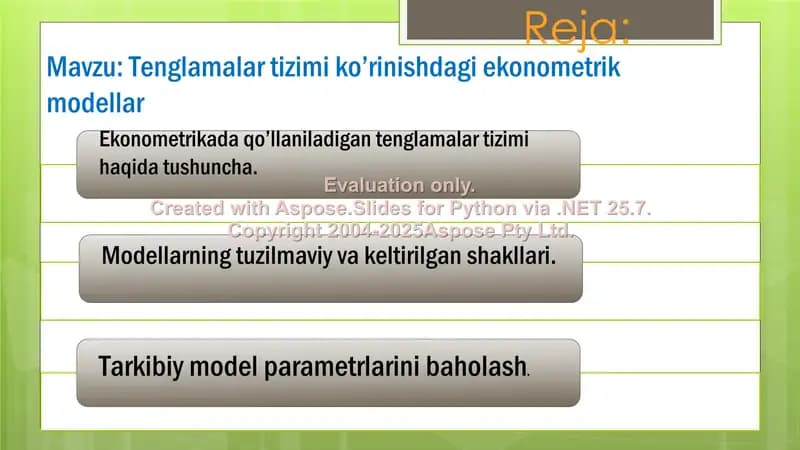 Reja:

Mavzu: Tenglamalar tizimi ko’rinishdagi ekonometrik modellar

Ekonometrikada qo’llaniladigan tenglamalar tizimi haqida tushuncha.

Evaluation only.
Created with Aspose.Slides for Python via .NET 25.7.
Copyright 2004-2025Aspose Pty Ltd.

Modellarning tuzilmaviy va keltirilgan shakllari.

Tarkibiy model parametrlarini baholash.